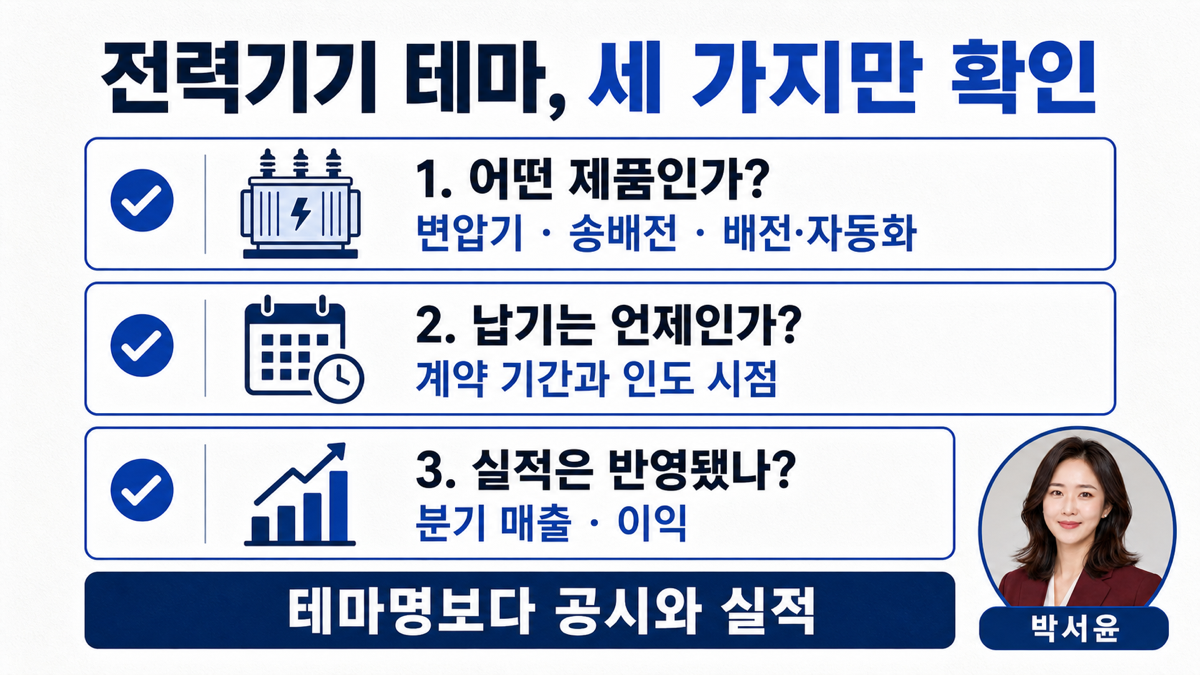 전력기기 테마, 세 가지만 확인

1. 어떤 제품인가?
변압기 · 송배전 · 배전·자동화

2. 납기는 언제인가?
계약 기간과 인도 시점

3. 실적은 반영됐나?
분기 매출 · 이익

테마명보다 공시와 실적

박서윤